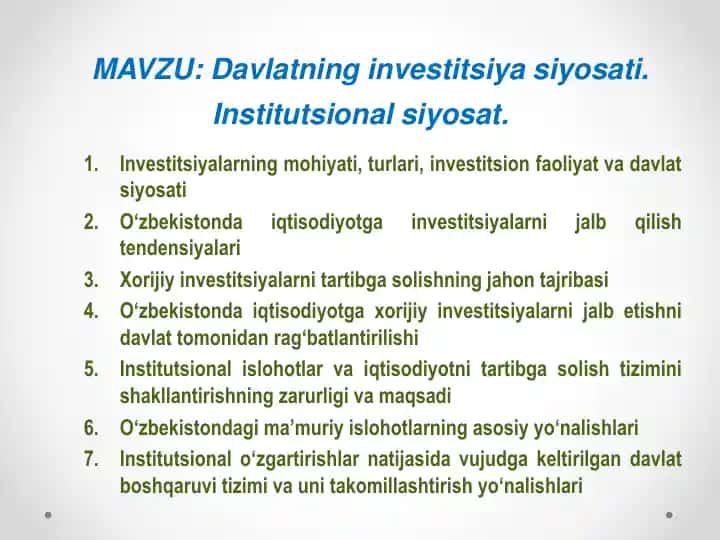 MAVZU: Davlatning investitsiya siyosati. Institutsional siyosat.

1. Investitsiyalarning mohiyati, turlari, investitsion faoliyat va davlat siyosati
2. O‘zbekistonda iqtisodiyotga investitsiyalarni jalb qilish tendensiyalari
3. Xorijiy investitsiyalarni tartibga solishning jahon tajribasi
4. O‘zbekistonda iqtisodiyotga xorijiy investitsiyalarni jalb etishni davlat tomonidan rag‘batlantirilishi
5. Institutsional islohotlar va iqtisodiyotni tartibga solish tizimini shakllantirishning zarurligi va maqsadi
6. O‘zbekistondagi ma’muriy islohotlarning asosiy yo‘nalishlari
7. Institutsional o‘zgartirishlar natijasida vujudga keltirilgan davlat boshqaruvi tizimi va uni takomillashtirish yo‘nalishlari